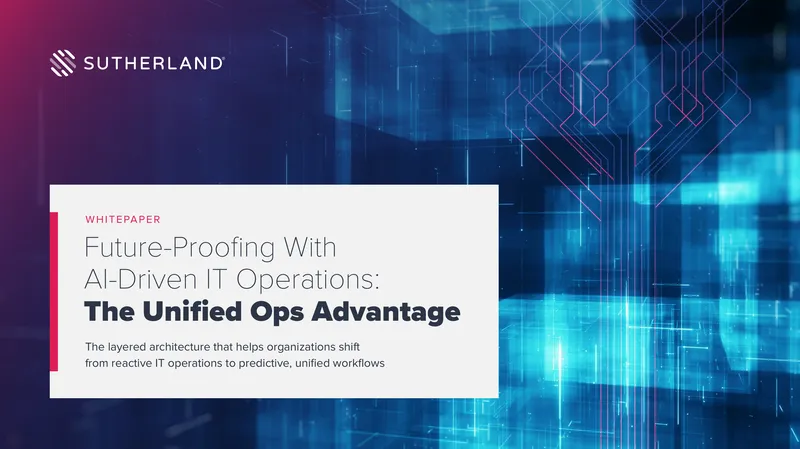 SUTHERLAND

WHITEPAPER

Future-Proofing With AI-Driven IT Operations: The Unified Ops Advantage

The layered architecture that helps organizations shift from reactive IT operations to predictive, unified workflows